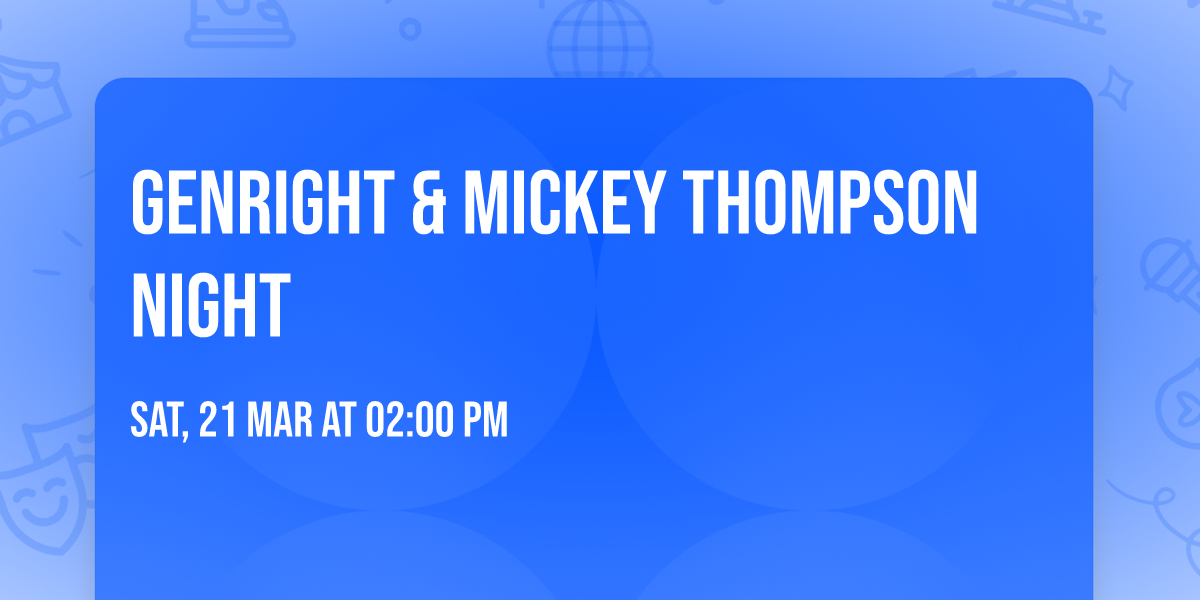 GENRIGHT & MICKEY THOMPSON NIGHT

SAT, 21 MAR AT 02:00 PM